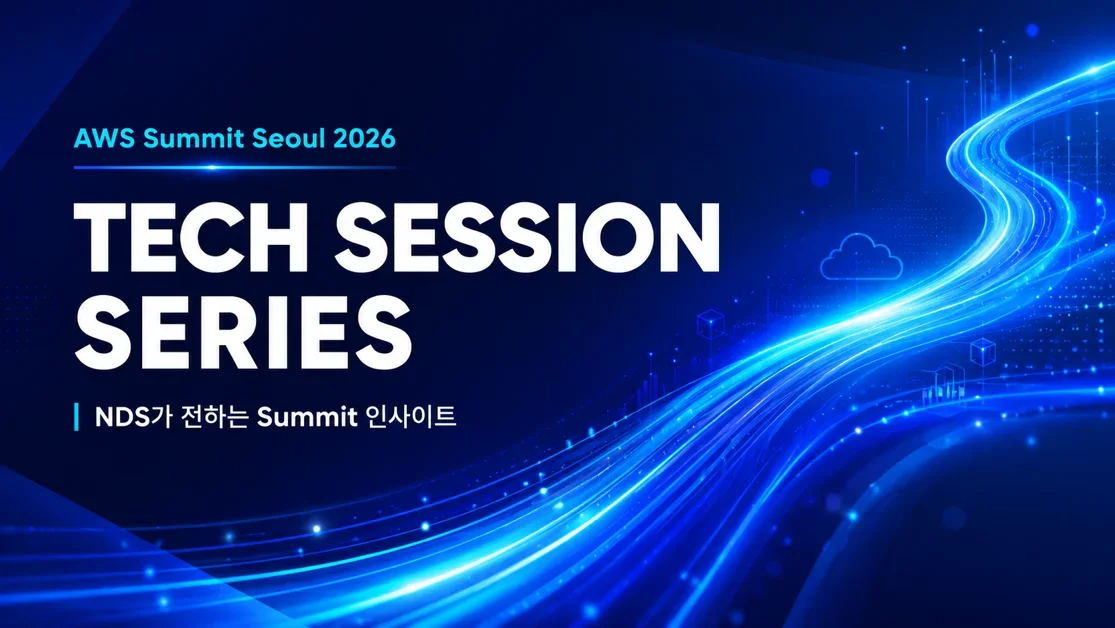 AWS Summit Seoul 2026

TECH SESSION SERIES

NDS가 전하는 Summit 인사이트